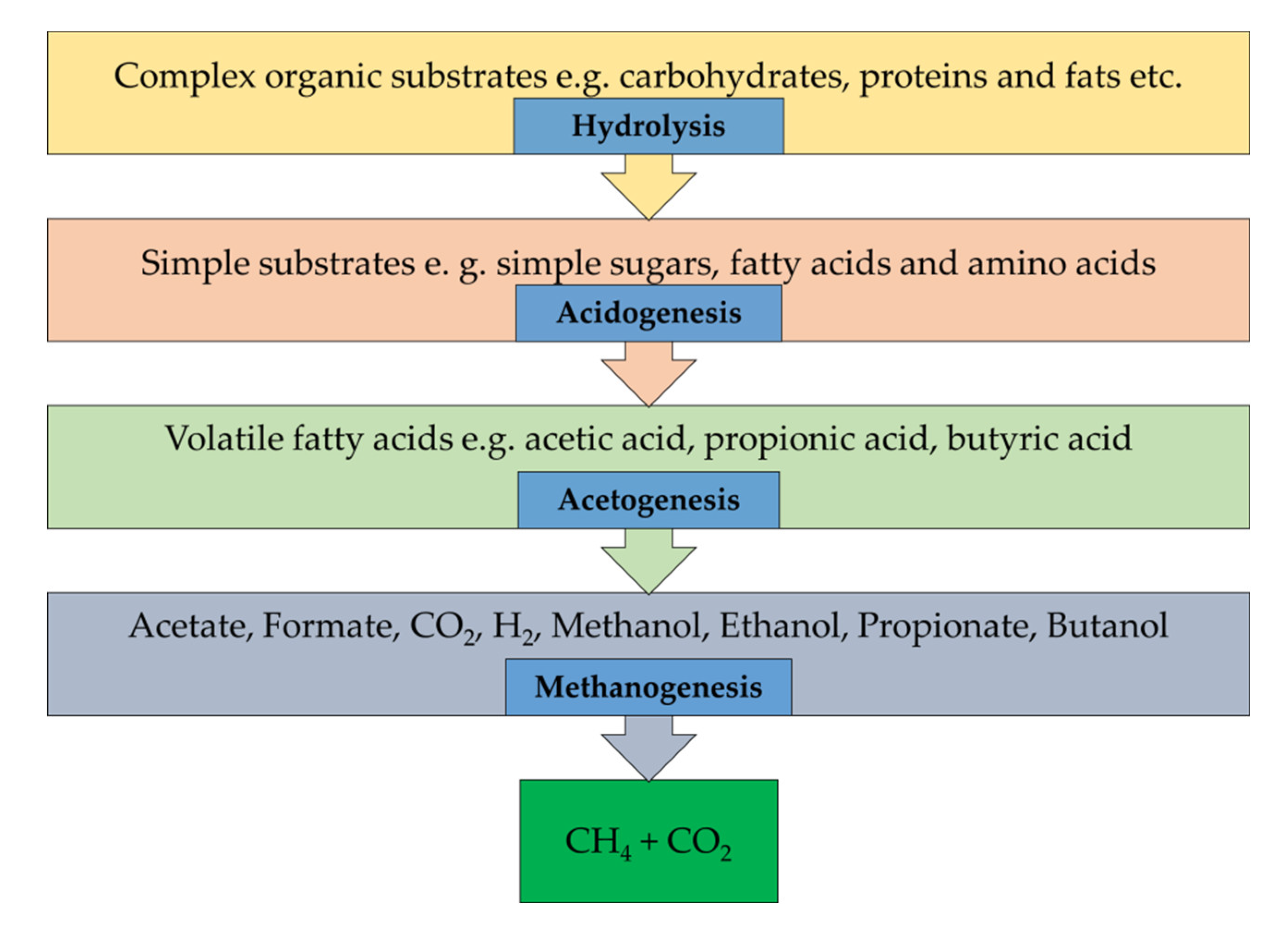 Complex organic substrates e.g. carbohydrates, proteins and fats etc.

Hydrolysis

Simple substrates e. g. simple sugars, fatty acids and amino acids

Acidogenesis

Volatile fatty acids e.g. acetic acid, propionic acid, butyric acid

Acetogenesis

Acetate, Formate, $CO_2$, $H_2$, Methanol, Ethanol, Propionate, Butanol

Methanogenesis

$CH_4 + CO_2$